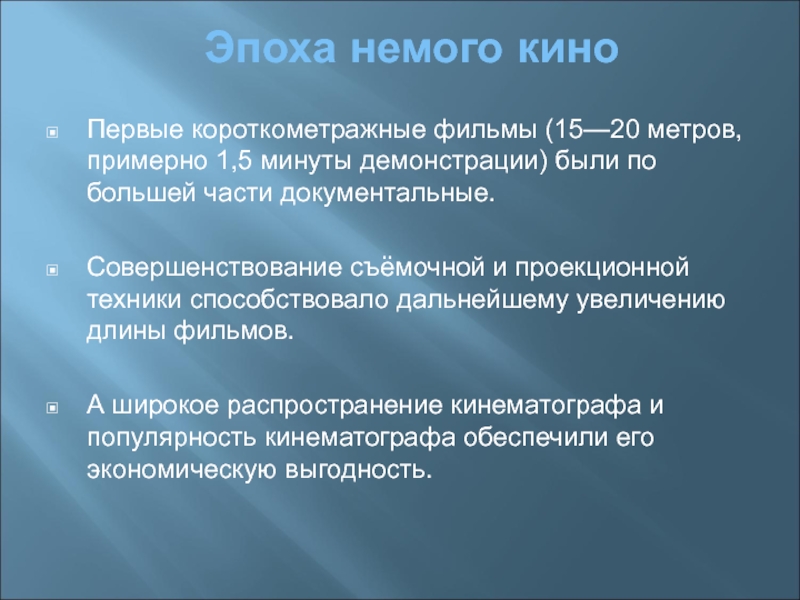 Эпоха немого кино

Первые короткометражные фильмы (15—20 метров, примерно 1,5 минуты демонстрации) были по большей части документальные.

Совершенствование съёмочной и проекционной техники способствовало дальнейшему увеличению длины фильмов.

А широкое распространение кинематографа и популярность кинематографа обеспечили его экономическую выгодность.